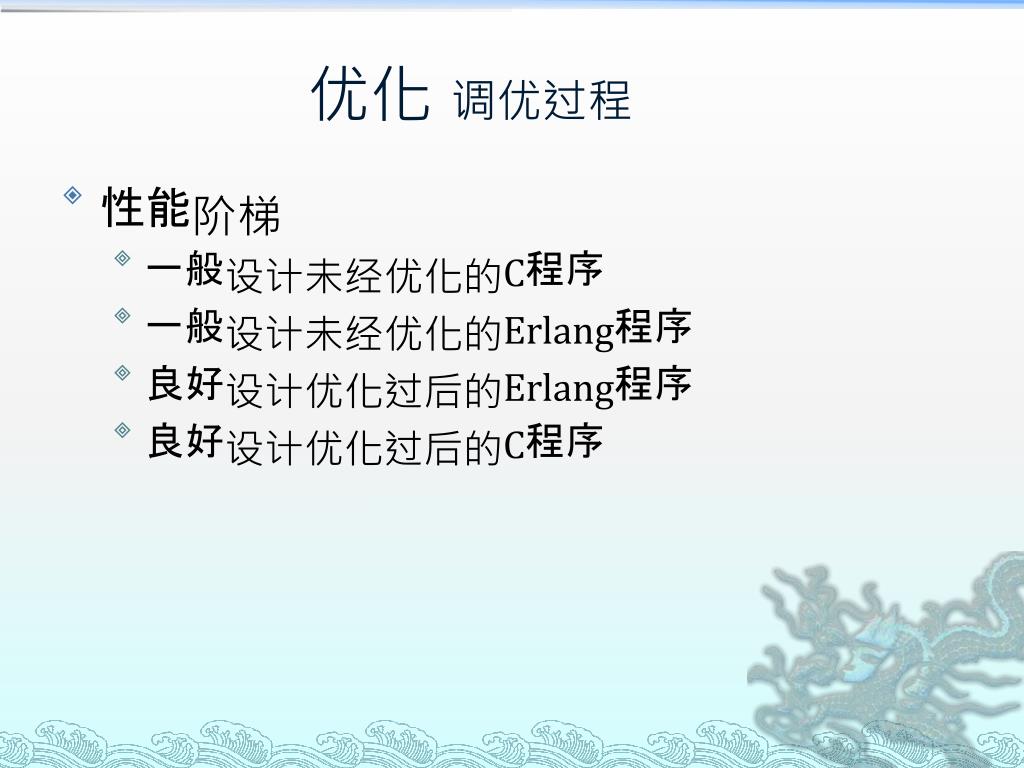 优化 调优过程

性能阶梯

一般设计未经优化的C程序

一般设计未经优化的Erlang程序

良好设计优化过后的Erlang程序

良好设计优化过后的C程序